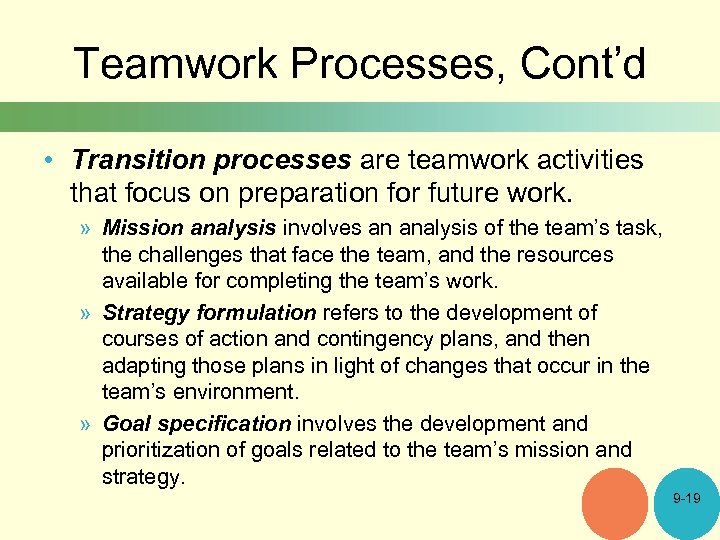 Teamwork Processes, Cont'd

• Transition processes are teamwork activities that focus on preparation for future work.

» Mission analysis involves an analysis of the team's task, the challenges that face the team, and the resources available for completing the team's work.

» Strategy formulation refers to the development of courses of action and contingency plans, and then adapting those plans in light of changes that occur in the team's environment.

» Goal specification involves the development and prioritization of goals related to the team's mission and strategy.

9-19